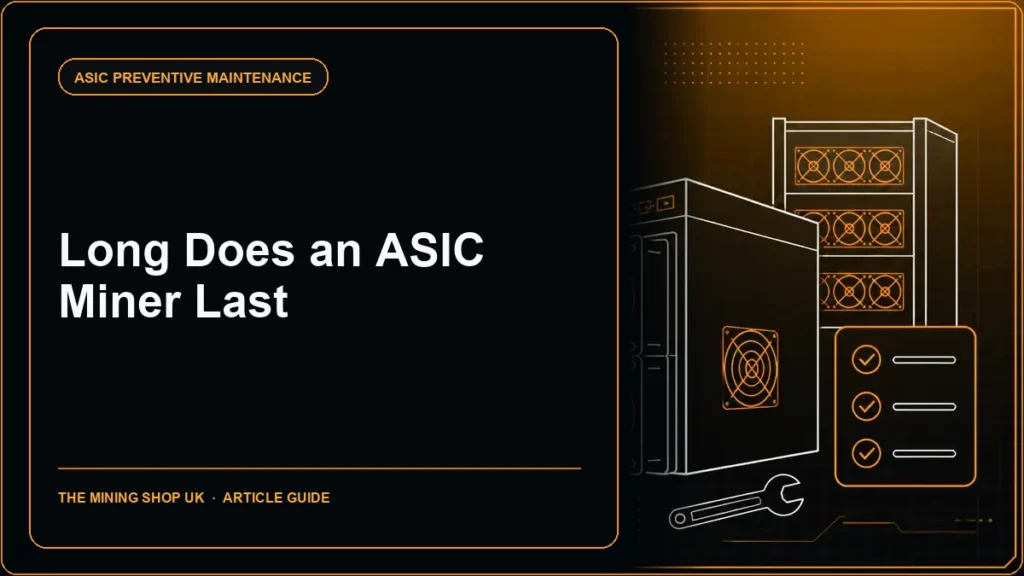 ASIC PREVENTIVE MAINTENANCE

Long Does an ASIC Miner Last

THE MINING SHOP UK · ARTICLE GUIDE